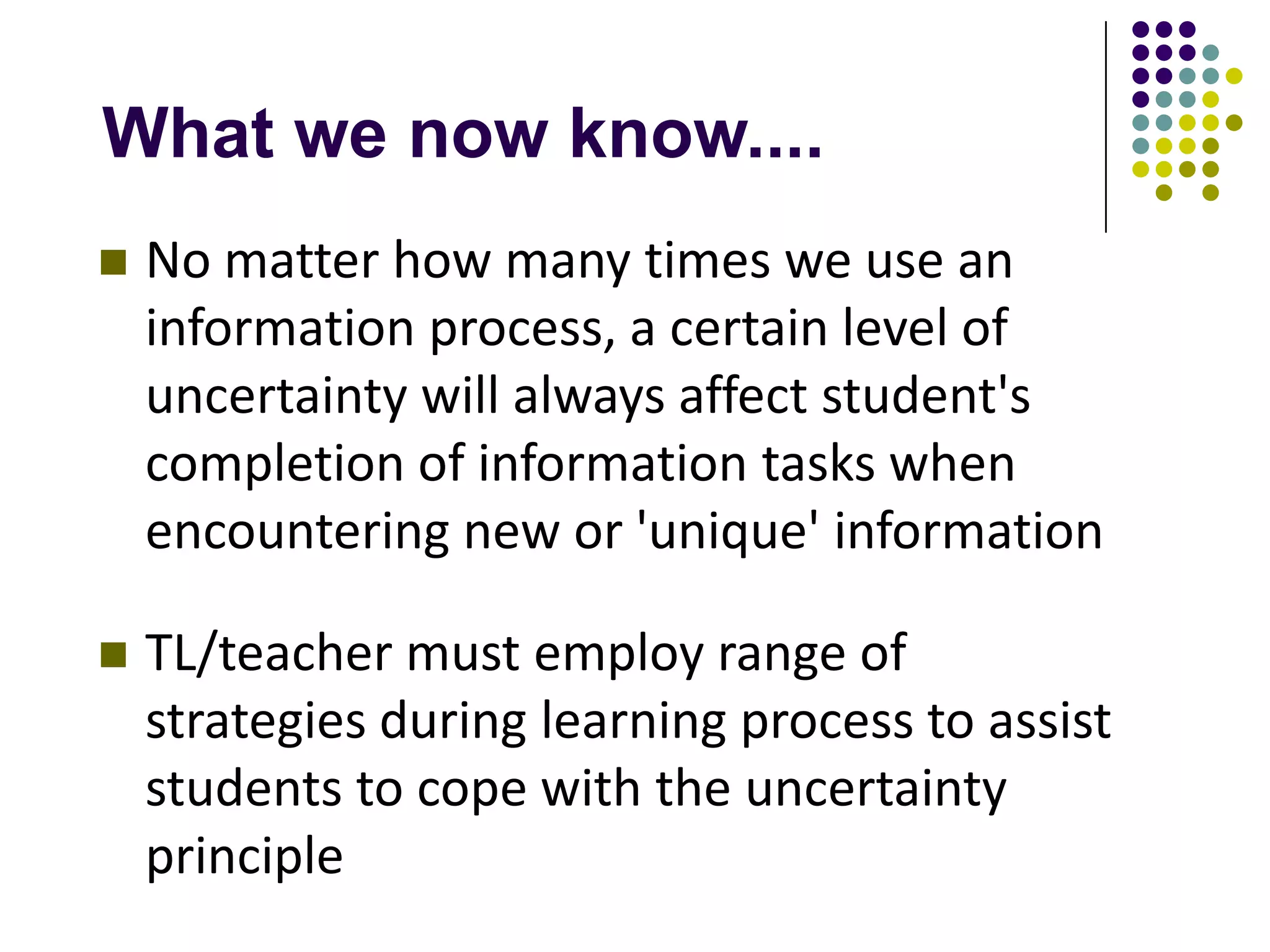 What we now know....

No matter how many times we use an information process, a certain level of uncertainty will always affect student's completion of information tasks when encountering new or 'unique' information

TL/teacher must employ range of strategies during learning process to assist students to cope with the uncertainty principle